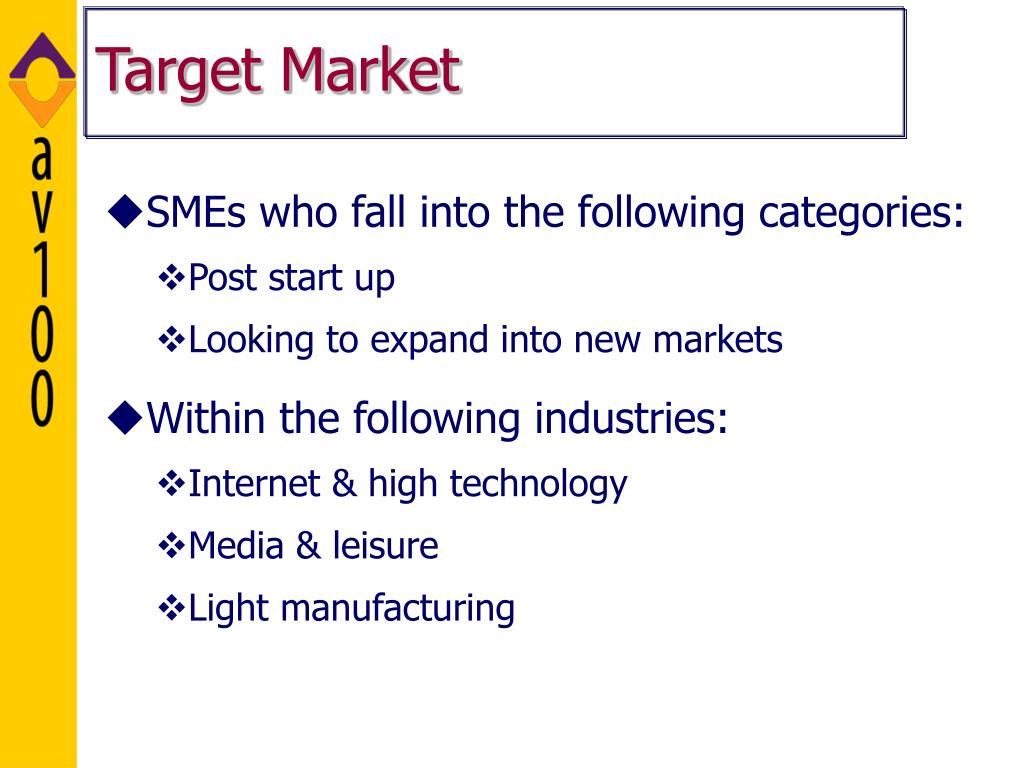 av100

Target Market

◆SMEs who fall into the following categories:
❖Post start up
❖Looking to expand into new markets

◆Within the following industries:
❖Internet & high technology
❖Media & leisure
❖Light manufacturing